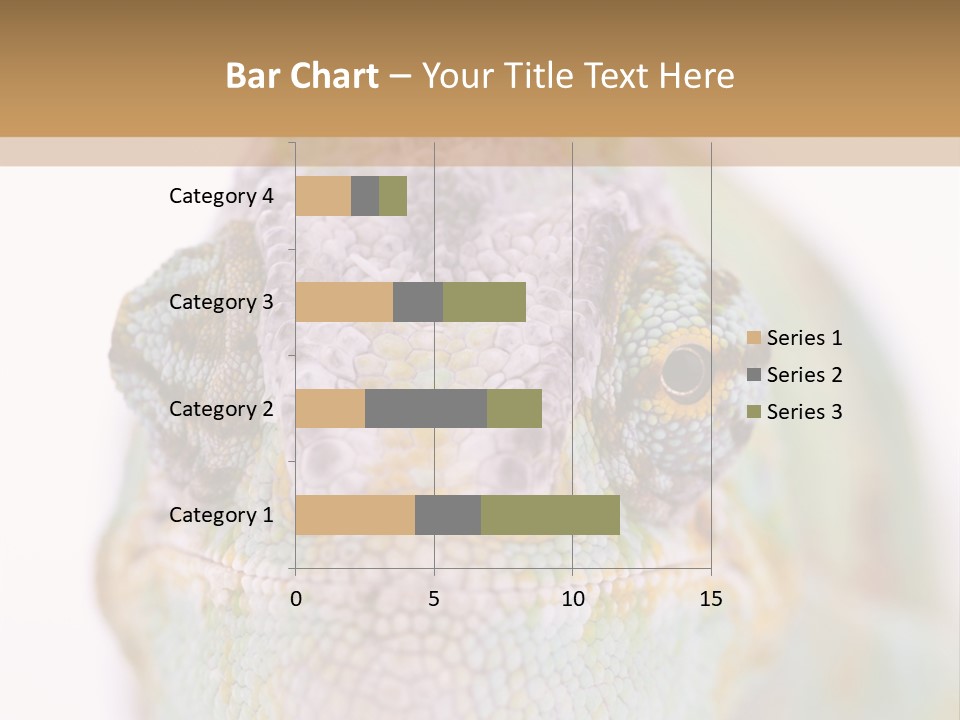 Bar Chart – Your Title Text Here

Category 4
Category 3
Category 2
Category 1

0
5
10
15

Series 1
Series 2
Series 3